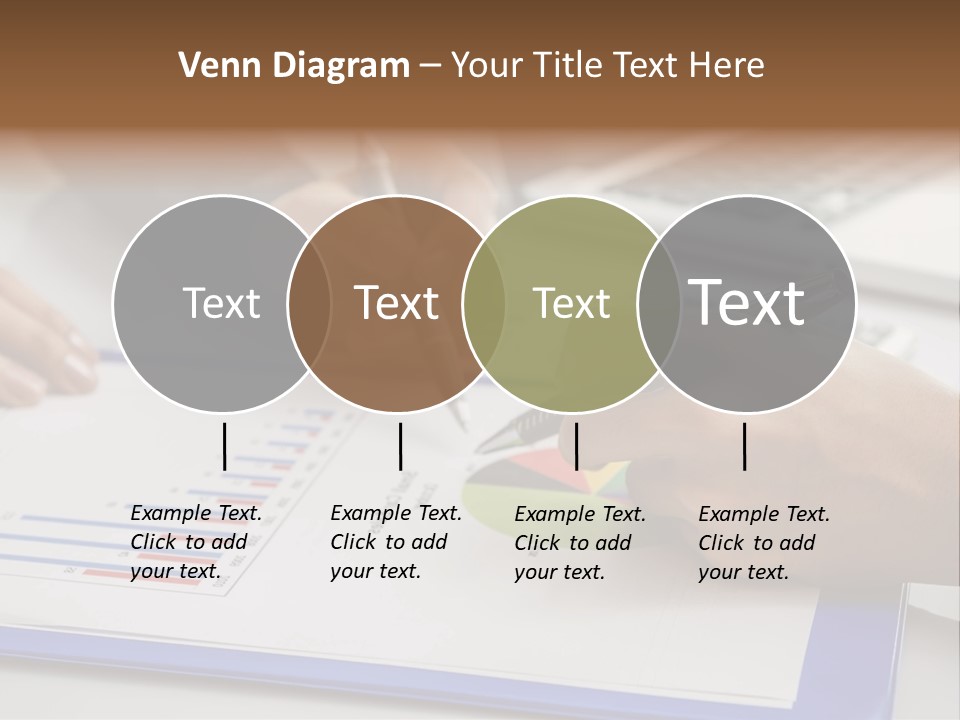 Venn Diagram – Your Title Text Here

Text

Text

Text

Text

Example Text. Click to add your text.

Example Text. Click to add your text.

Example Text. Click to add your text.

Example Text. Click to add your text.